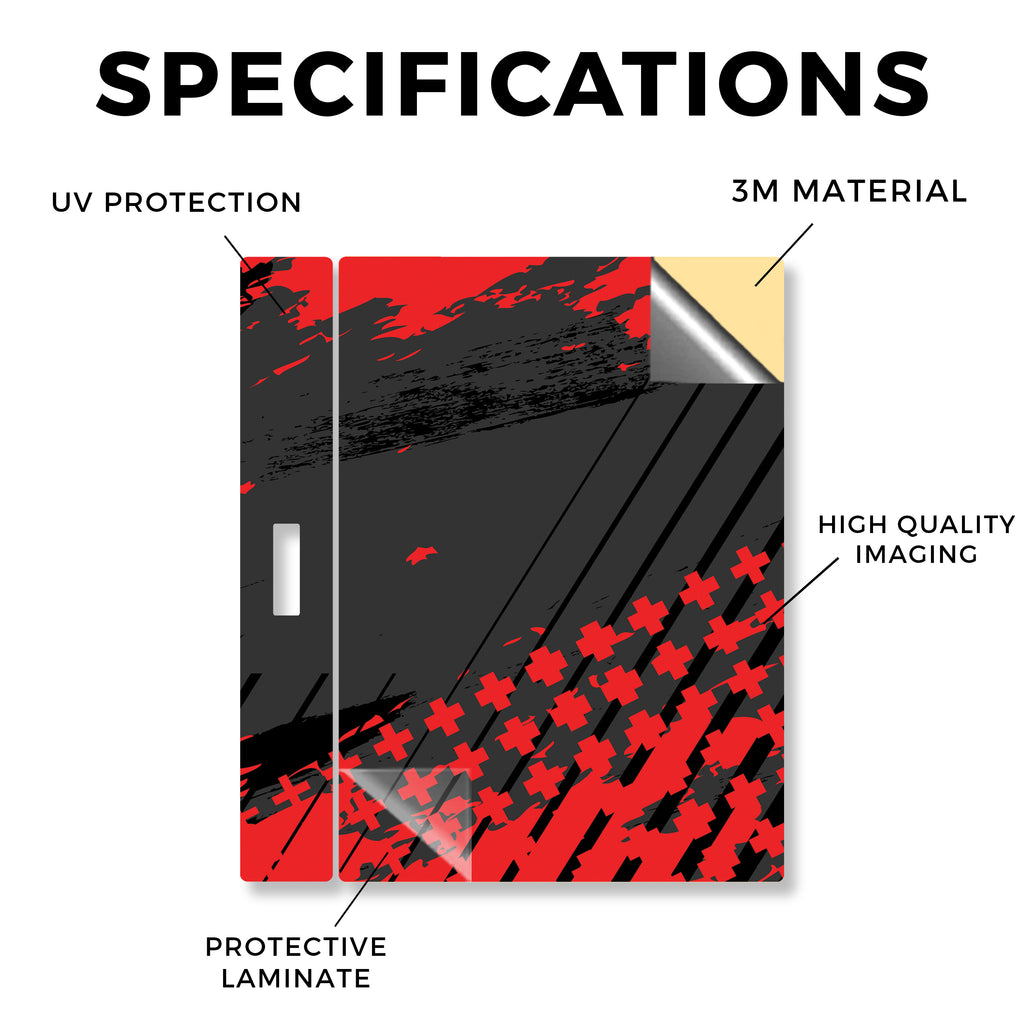 SPECIFICATIONS

UV PROTECTION

3M MATERIAL

HIGH QUALITY IMAGING

PROTECTIVE LAMINATE